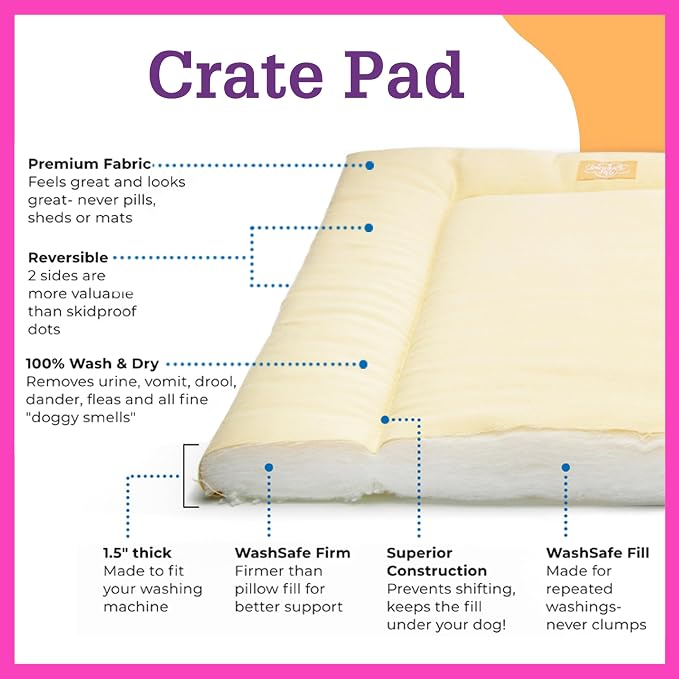 Crate Pad

Premium Fabric
Feels great and looks great- never pills, sheds or mats

Reversible
2 sides are more valuable than skidproof dots

100% Wash & Dry
Removes urine, vomit, drool, dander, fleas and all fine "doggy smells"

1.5" thick
Made to fit your washing machine

WashSafe Firm
Firmer than pillow fill for better support

Superior Construction
Prevents shifting, keeps the fill under your dog!

WashSafe Fill
Made for repeated washings- never clumps